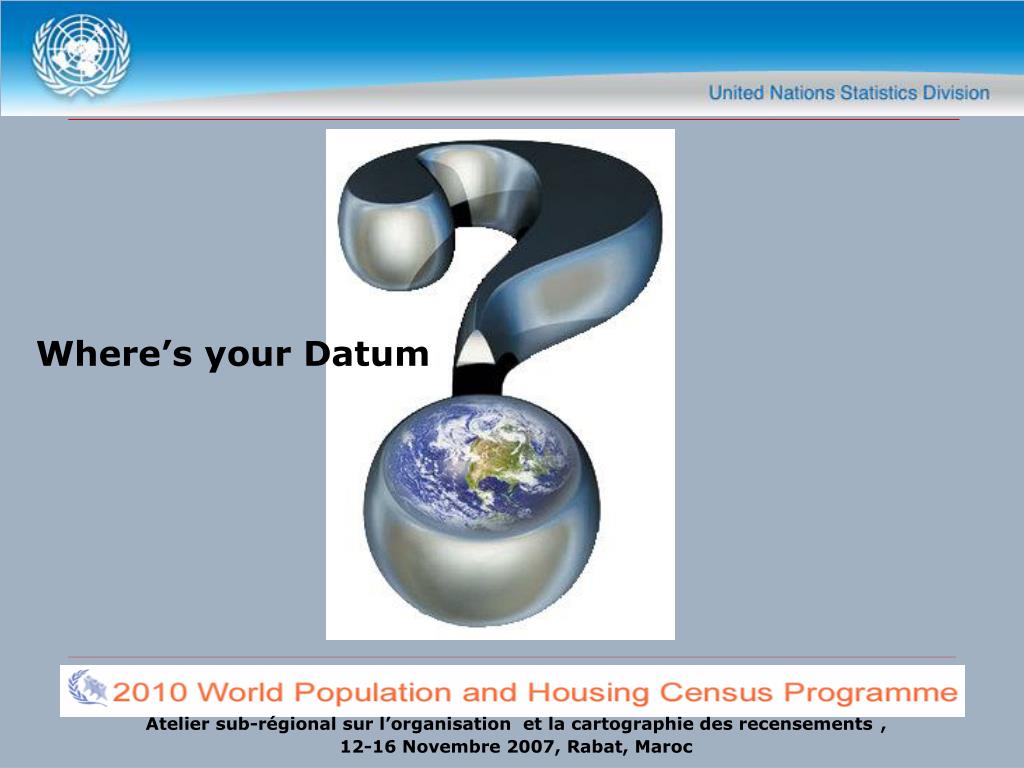 United Nations Statistics Division

Where’s your Datum

2010 World Population and Housing Census Programme

Atelier sub-régional sur l’organisation et la cartographie des recensements , 12-16 Novembre 2007, Rabat, Maroc